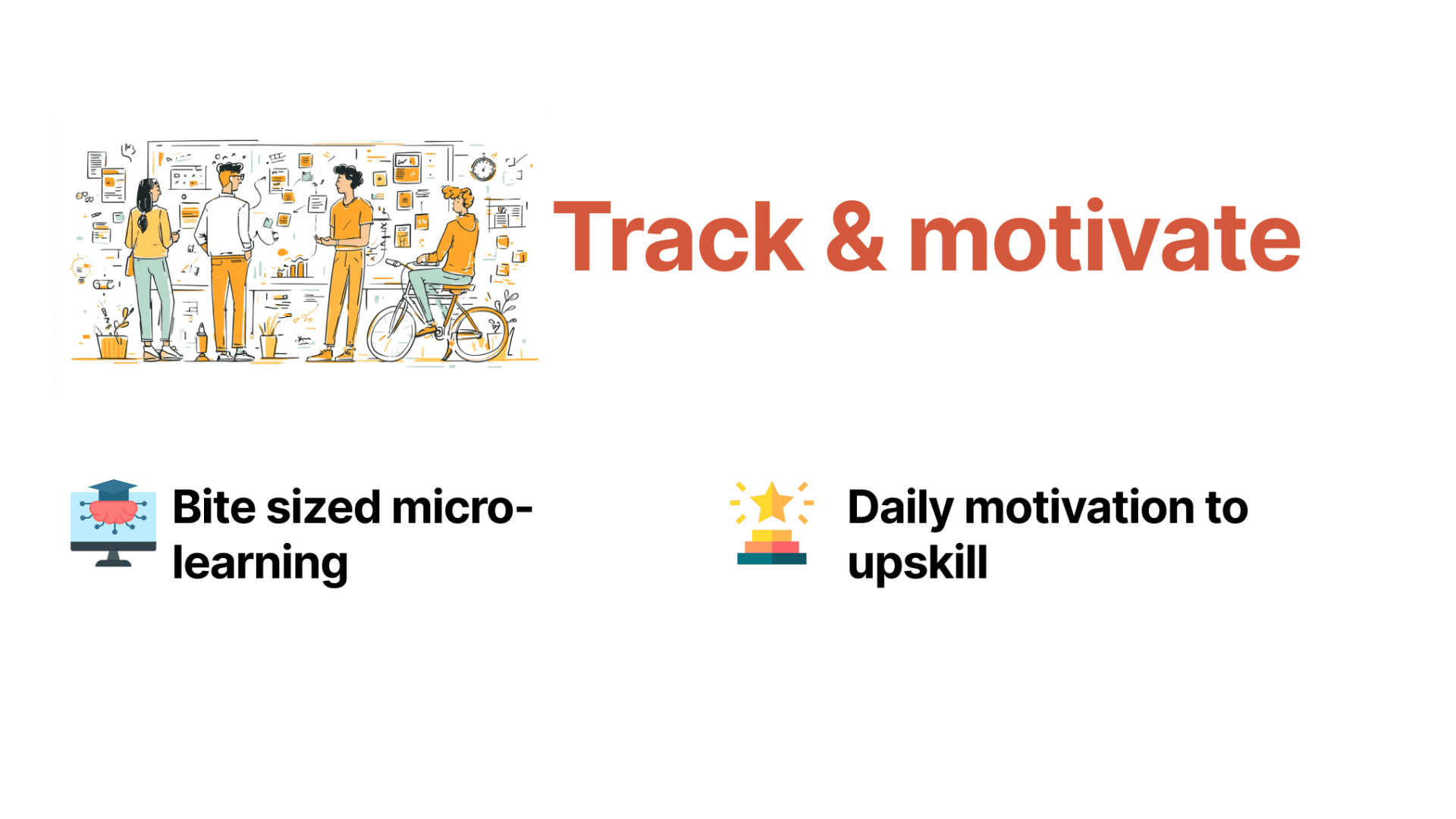 Track & motivate

Bite sized micro-learning

Daily motivation to upskill